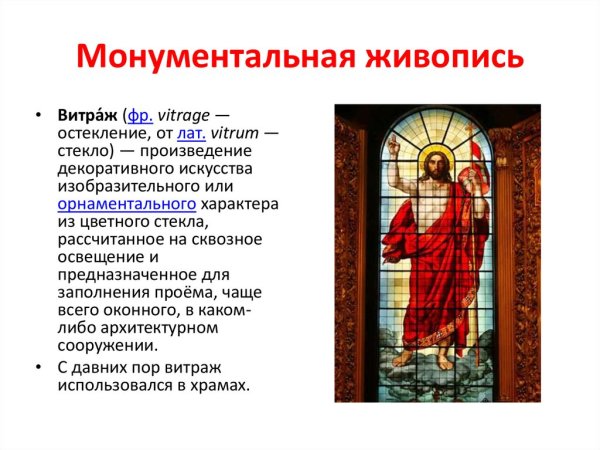 Монументальная живопись

• Витра́ж (фр. vitrage — остекление, от лат. vitrum — стекло) — произведение декоративного искусства изобразительного или орнаментального характера из цветного стекла, рассчитанное на сквозное освещение и предназначенное для заполнения проёма, чаще всего оконного, в каком-либо архитектурном сооружении.

• С давних пор витраж использовался в храмах.